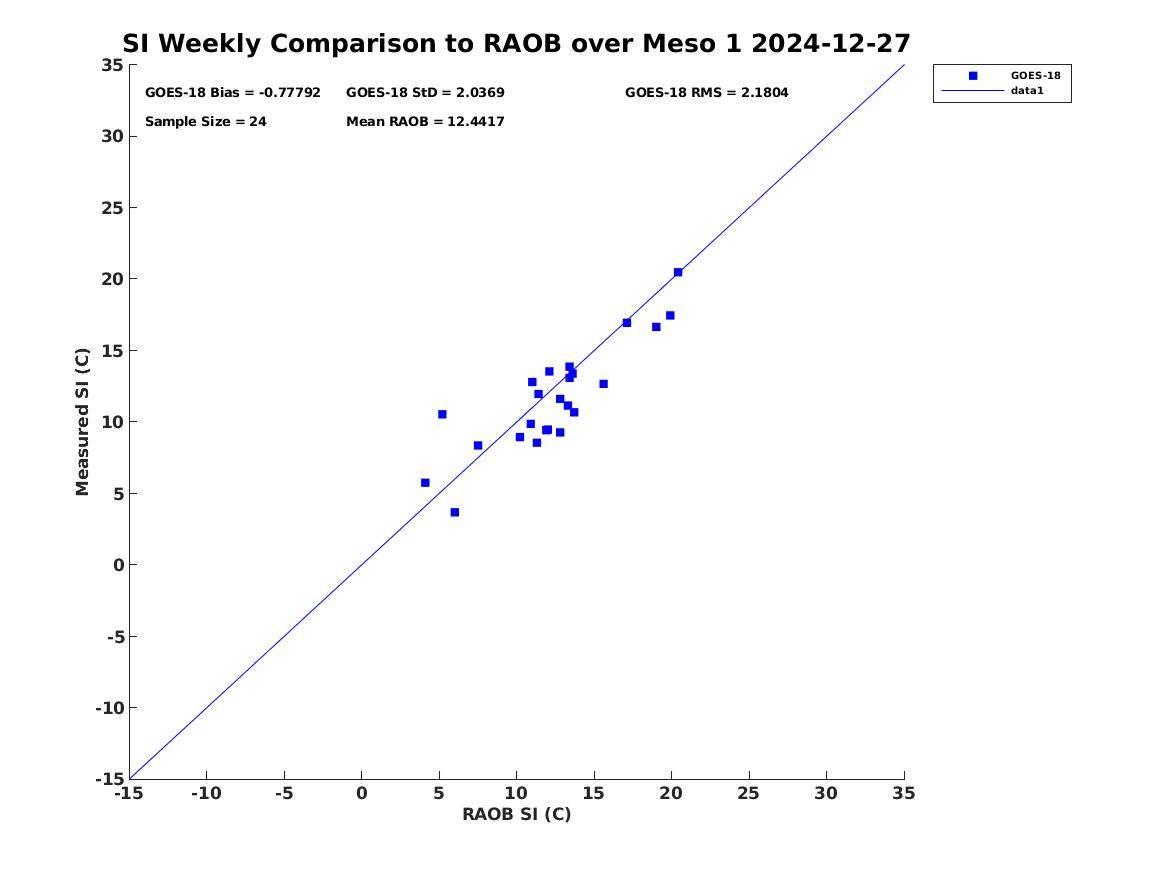 SI Weekly Comparison to RAOB over Meso 1 2024-12-27

GOES-18 Bias = -0.77792 GOES-18 StD = 2.0369 GOES-18 RMS = 2.1804

Sample Size = 24 Mean RAOB = 12.4417

GOES-18
data1

Measured SI (C)

35
30
25
20
15
10
5
0
-5
-10
-15

-15 -10 -5 0 5 10 15 20 25 30 35

RAOB SI (C)